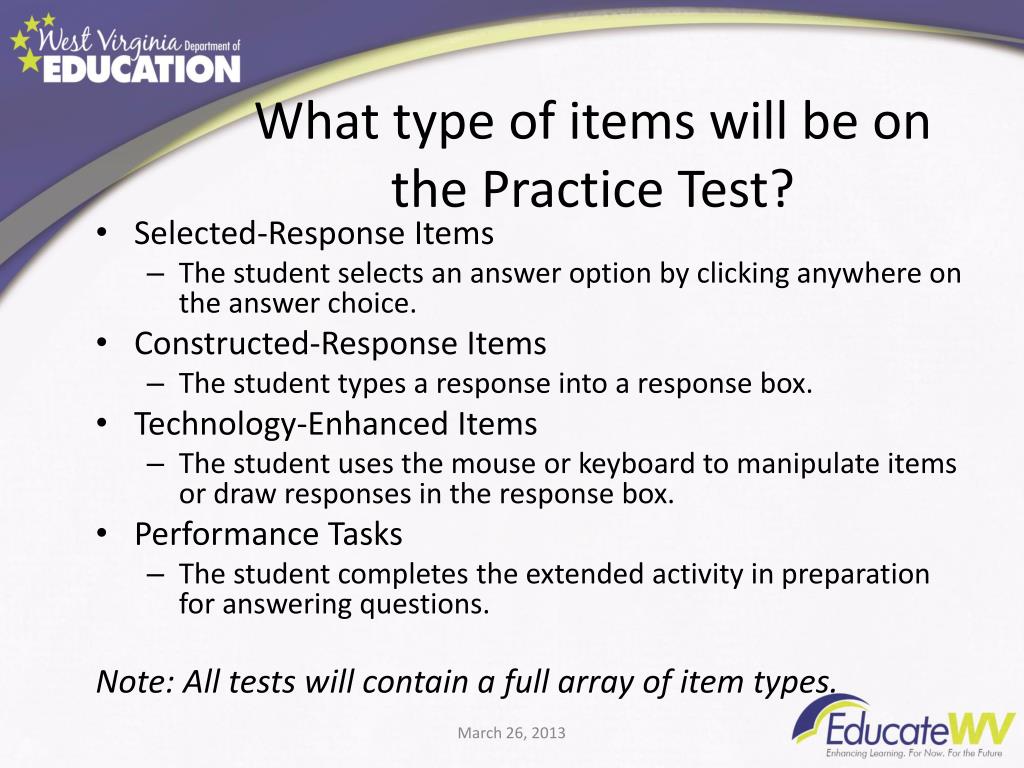 West Virginia Department of EDUCATION

What type of items will be on the Practice Test?

• Selected-Response Items
– The student selects an answer option by clicking anywhere on the answer choice.
• Constructed-Response Items
– The student types a response into a response box.
• Technology-Enhanced Items
– The student uses the mouse or keyboard to manipulate items or draw responses in the response box.
• Performance Tasks
– The student completes the extended activity in preparation for answering questions.

Note: All tests will contain a full array of item types.

March 26, 2013

EducateWV
Enhancing Learning. For Now. For the Future